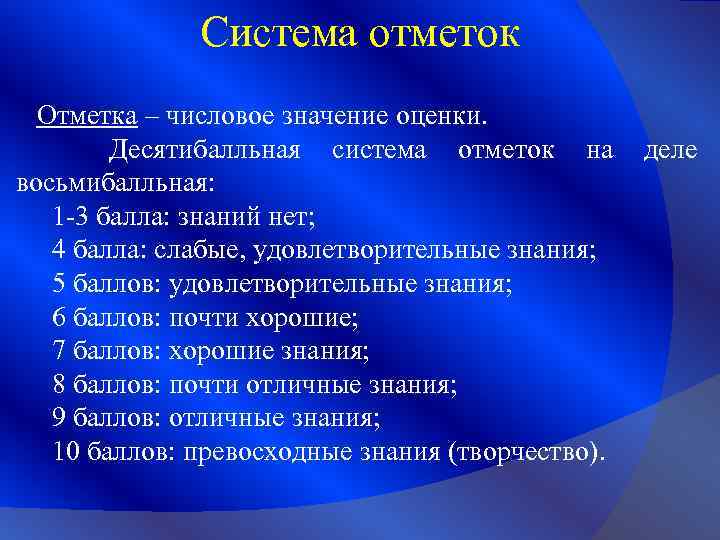 Система отметок

Отметка – числовое значение оценки.

Десятибалльная система отметок на деле восьмибалльная:

1-3 балла: знаний нет;
4 балла: слабые, удовлетворительные знания;
5 баллов: удовлетворительные знания;
6 баллов: почти хорошие;
7 баллов: хорошие знания;
8 баллов: почти отличные знания;
9 баллов: отличные знания;
10 баллов: превосходные знания (творчество).